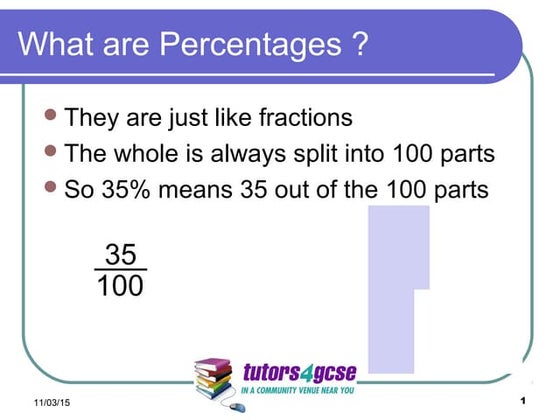 What are Percentages ?

- They are just like fractions
- The whole is always split into 100 parts
- So 35% means 35 out of the 100 parts

$\frac{35}{100}$

tutors4gcse
IN A COMMUNITY VENUE NEAR YOU

11/03/15

1